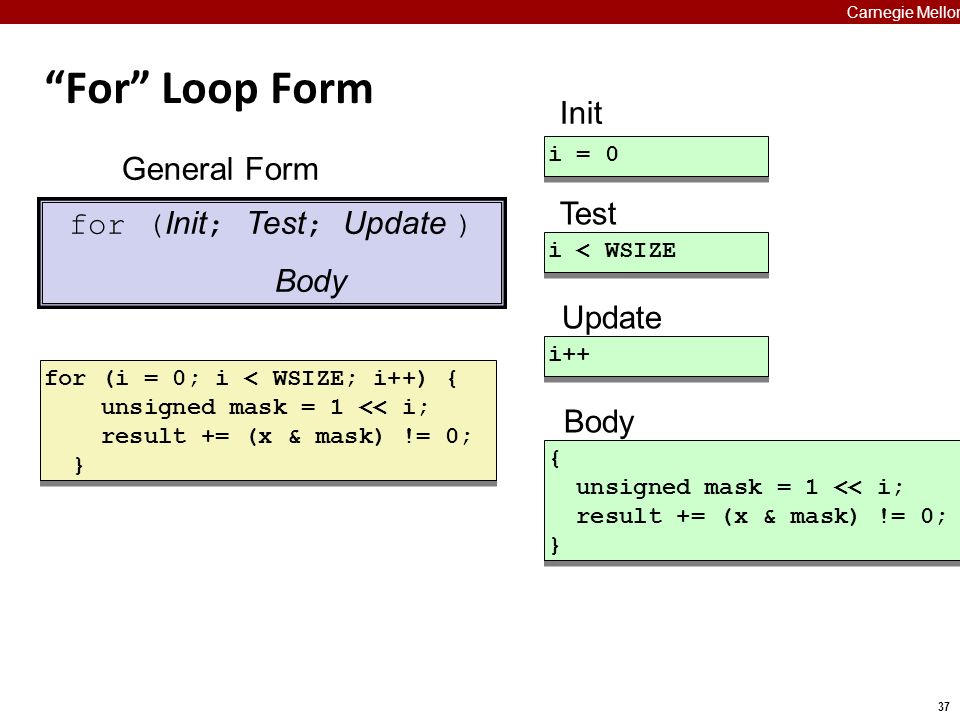 Carnegie Mellon

"For" Loop Form

General Form

for (Init; Test; Update )

Body

for (i = 0; i < WSIZE; i++) {
    unsigned mask = 1 << i;
    result += (x & mask) != 0;
  }

Init

i = 0

Test

i < WSIZE

Update

i++

Body

{
  unsigned mask = 1 << i;
  result += (x & mask) != 0;
}

37